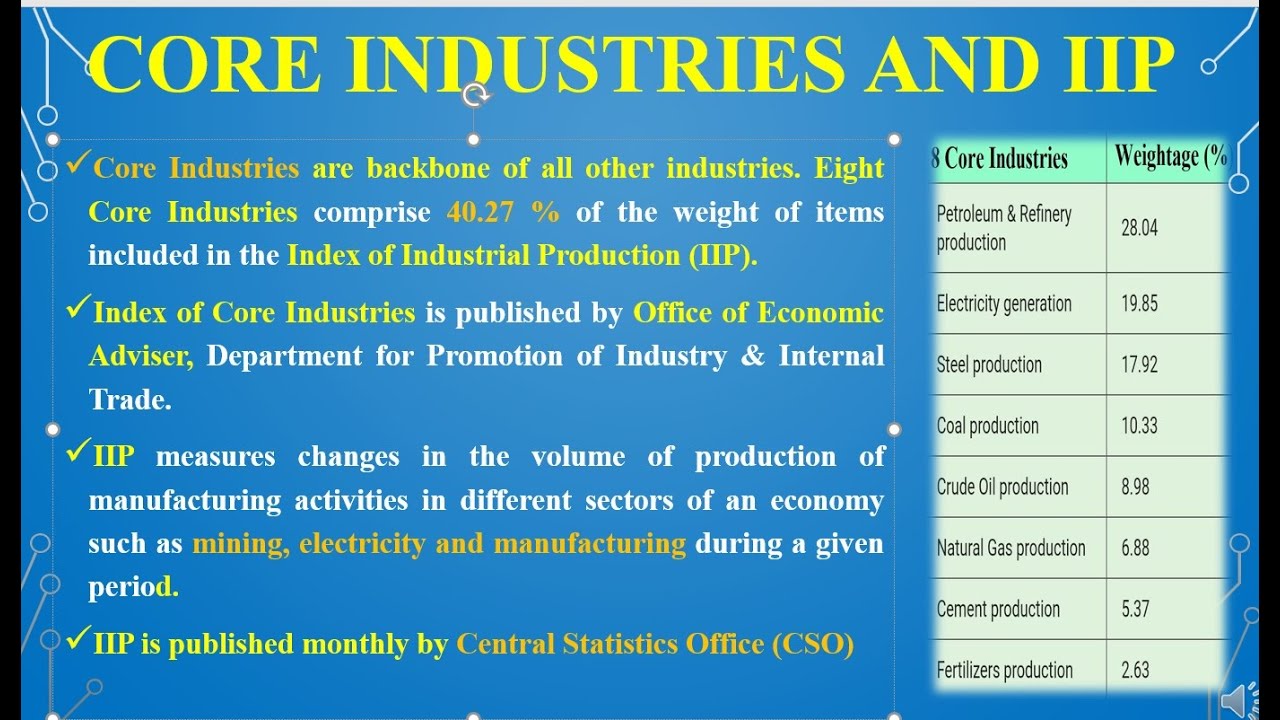 CORE INDUSTRIES AND IIP

✓Core Industries are backbone of all other industries. Eight Core Industries comprise 40.27 % of the weight of items included in the Index of Industrial Production (IIP).

✓Index of Core Industries is published by Office of Economic Adviser, Department for Promotion of Industry & Internal Trade.

✓IIP measures changes in the volume of production of manufacturing activities in different sectors of an economy such as mining, electricity and manufacturing during a given period.

✓IIP is published monthly by Central Statistics Office (CSO)

| 8 Core Industries | Weightage (% |
|---|---|
| Petroleum & Refinery production | 28.04 |
| Electricity generation | 19.85 |
| Steel production | 17.92 |
| Coal production | 10.33 |
| Crude Oil production | 8.98 |
| Natural Gas production | 6.88 |
| Cement production | 5.37 |
| Fertilizers production | 2.63 |